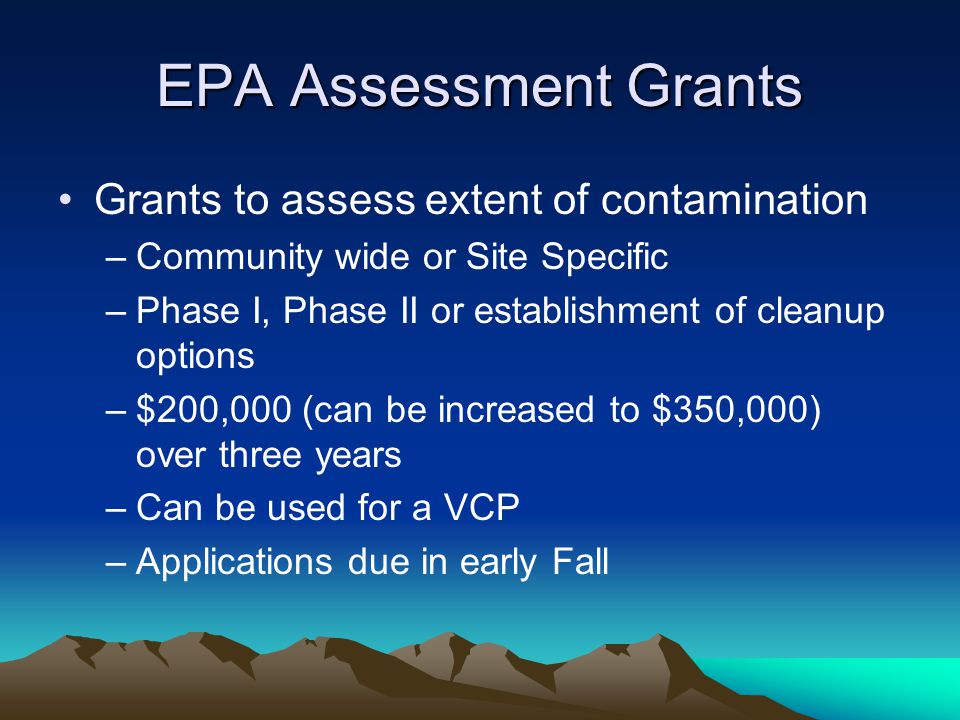 EPA Assessment Grants

• Grants to assess extent of contamination
– Community wide or Site Specific
– Phase I, Phase II or establishment of cleanup options
– \$200,000 (can be increased to \$350,000) over three years
– Can be used for a VCP
– Applications due in early Fall